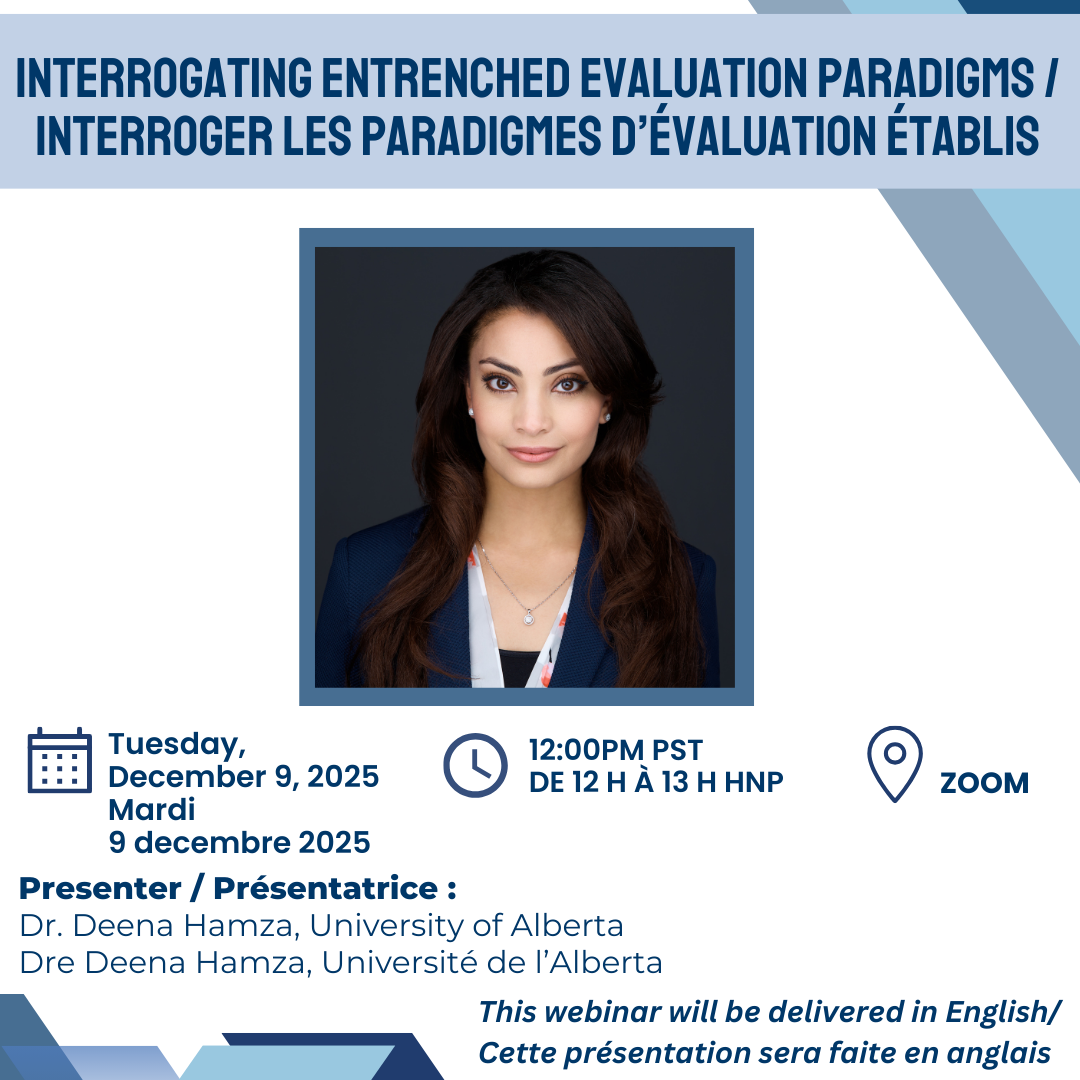 INTERROGATING ENTRENCHED EVALUATION PARADIGMS / INTERROGER LES PARADIGMES D'ÉVALUATION ÉTABLIS

Tuesday, December 9, 2025
Mardi
9 decembre 2025

12:00PM PST
DE 12 H À 13 H HNP

ZOOM

Presenter / Présentatrice :
Dr. Deena Hamza, University of Alberta
Dre Deena Hamza, Université de l'Alberta

This webinar will be delivered in English/
Cette présentation sera faite en anglais